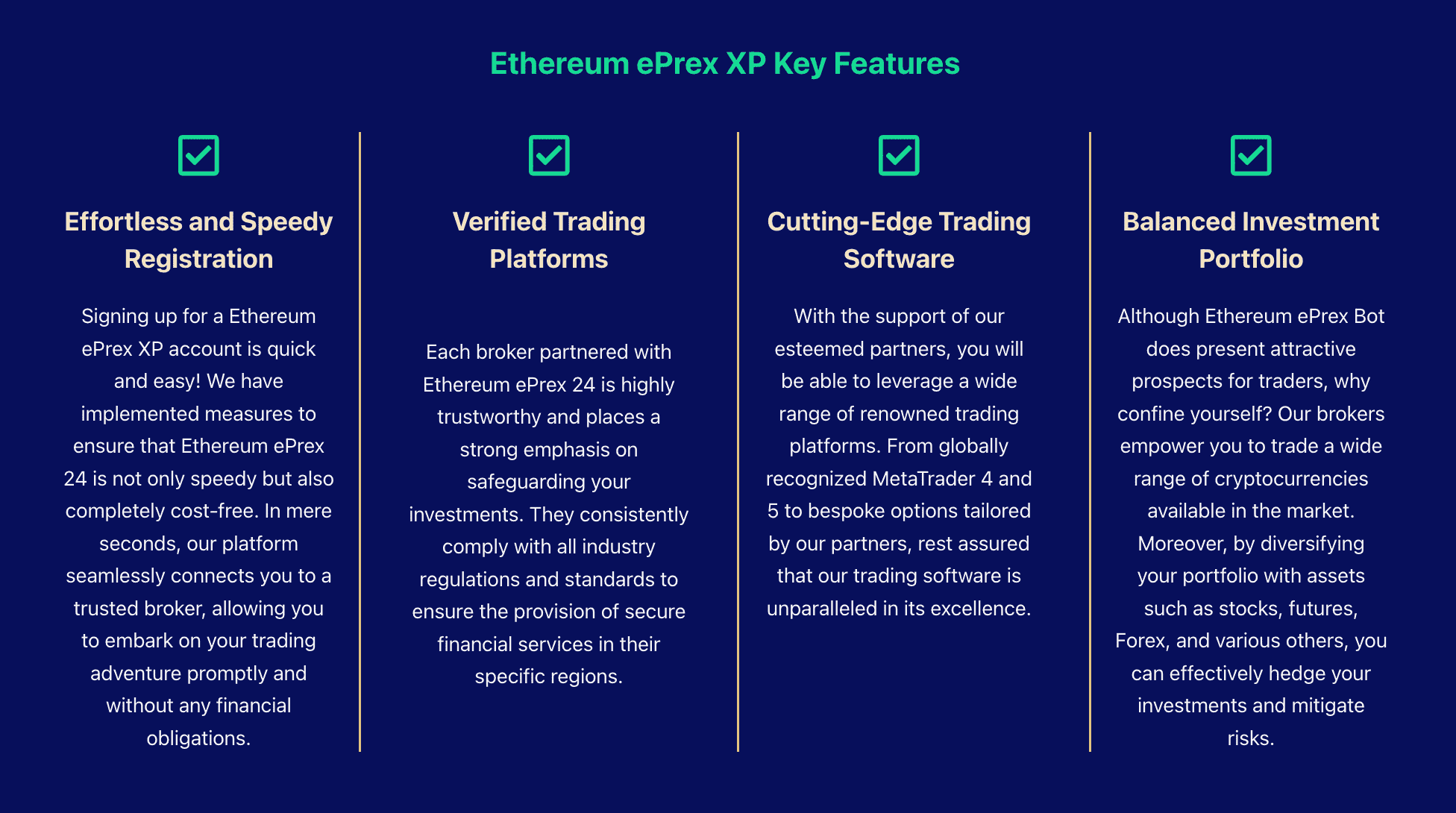 Ethereum ePrex XP Key Features

Effortless and Speedy Registration

Signing up for a Ethereum ePrex XP account is quick and easy! We have implemented measures to ensure that Ethereum ePrex 24 is not only speedy but also completely cost-free. In mere seconds, our platform seamlessly connects you to a trusted broker, allowing you to embark on your trading adventure promptly and without any financial obligations.

Verified Trading Platforms

Each broker partnered with Ethereum ePrex 24 is highly trustworthy and places a strong emphasis on safeguarding your investments. They consistently comply with all industry regulations and standards to ensure the provision of secure financial services in their specific regions.

Cutting-Edge Trading Software

With the support of our esteemed partners, you will be able to leverage a wide range of renowned trading platforms. From globally recognized MetaTrader 4 and 5 to bespoke options tailored by our partners, rest assured that our trading software is unparalleled in its excellence.

Balanced Investment Portfolio

Although Ethereum ePrex Bot does present attractive prospects for traders, why confine yourself? Our brokers empower you to trade a wide range of cryptocurrencies available in the market. Moreover, by diversifying your portfolio with assets such as stocks, futures, Forex, and various others, you can effectively hedge your investments and mitigate risks.